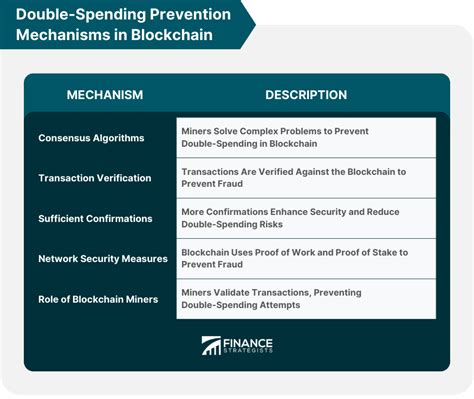 Double-Spending Prevention Mechanisms in Blockchain

| MECHANISM | DESCRIPTION |
|---|---|
| Consensus Algorithms | Miners Solve Complex Problems to Prevent Double-Spending in Blockchain |
| Transaction Verification | Transactions Are Verified Against the Blockchain to Prevent Fraud |
| Sufficient Confirmations | More Confirmations Enhance Security and Reduce Double-Spending Risks |
| Network Security Measures | Blockchain Uses Proof of Work and Proof of Stake to Prevent Fraud |
| Role of Blockchain Miners | Miners Validate Transactions, Preventing Double-Spending Attempts |

FINANCE STRATEGISTS